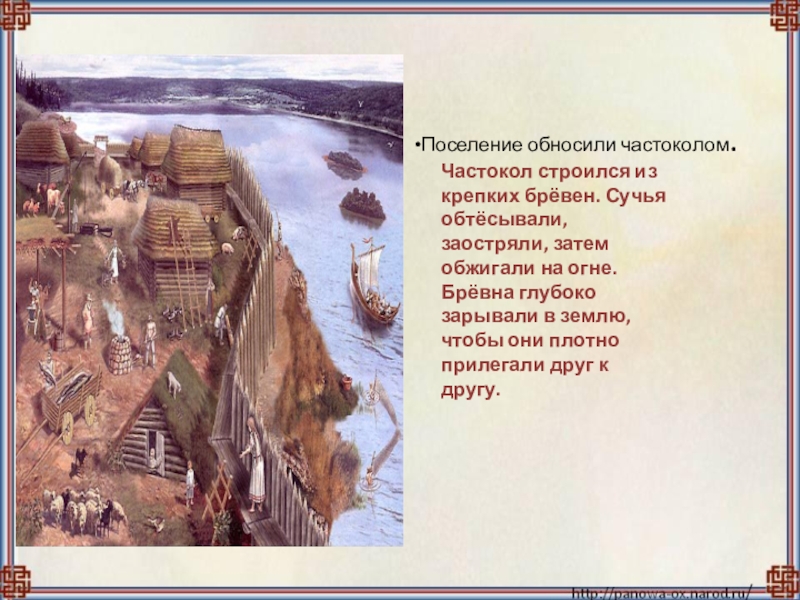 •Поселение обносили частоколом.

Частокол строился из крепких брёвен. Сучья обтёсывали, заостряли, затем обжигали на огне. Брёвна глубоко зарывали в землю, чтобы они плотно прилегали друг к другу.

http://panowa-ox.narod.ru/